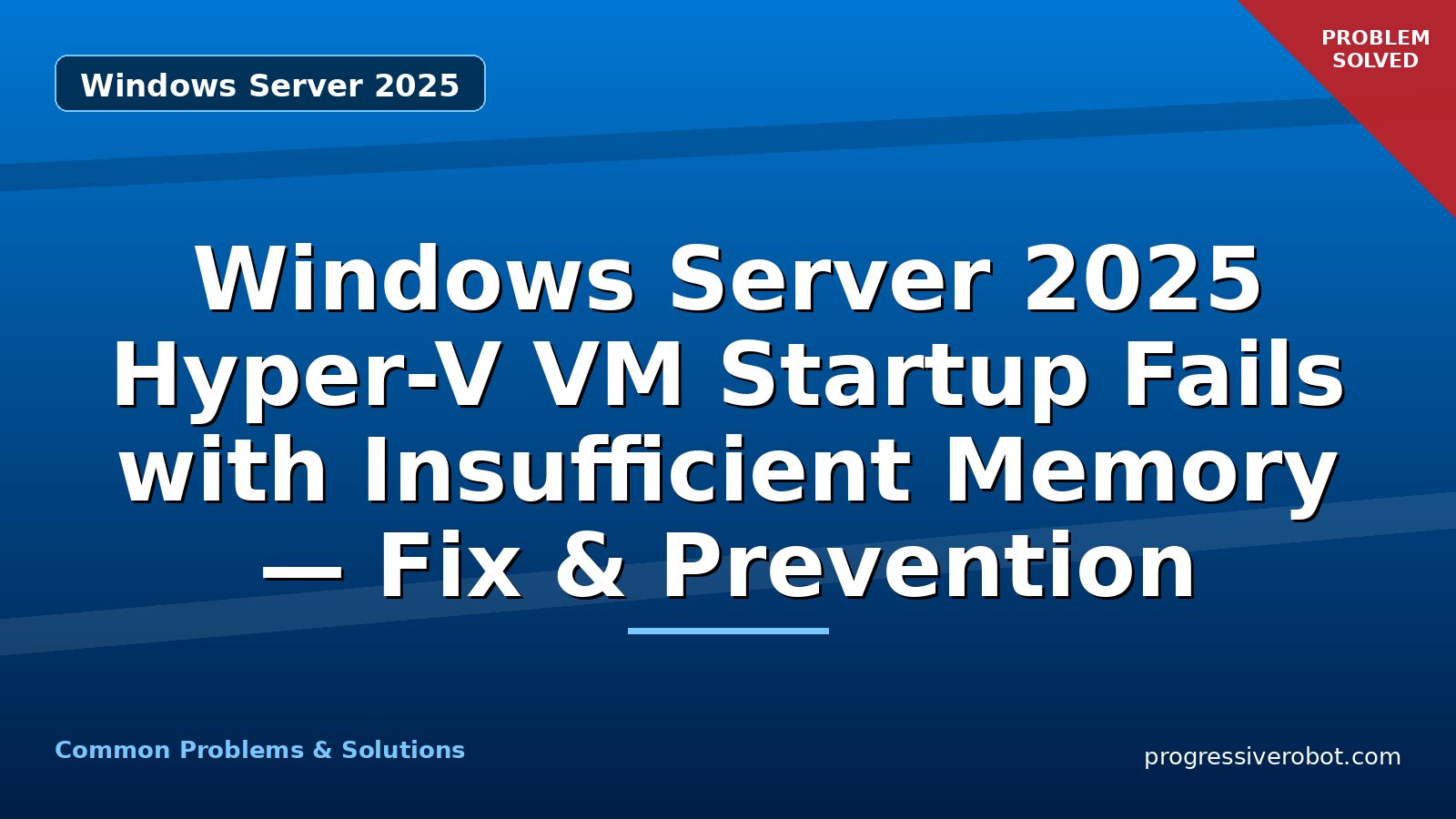 Windows Server 2025

PROBLEM SOLVED

Windows Server 2025 Hyper-V VM Startup Fails with Insufficient Memory — Fix & Prevention

Common Problems & Solutions

progressiverobot.com